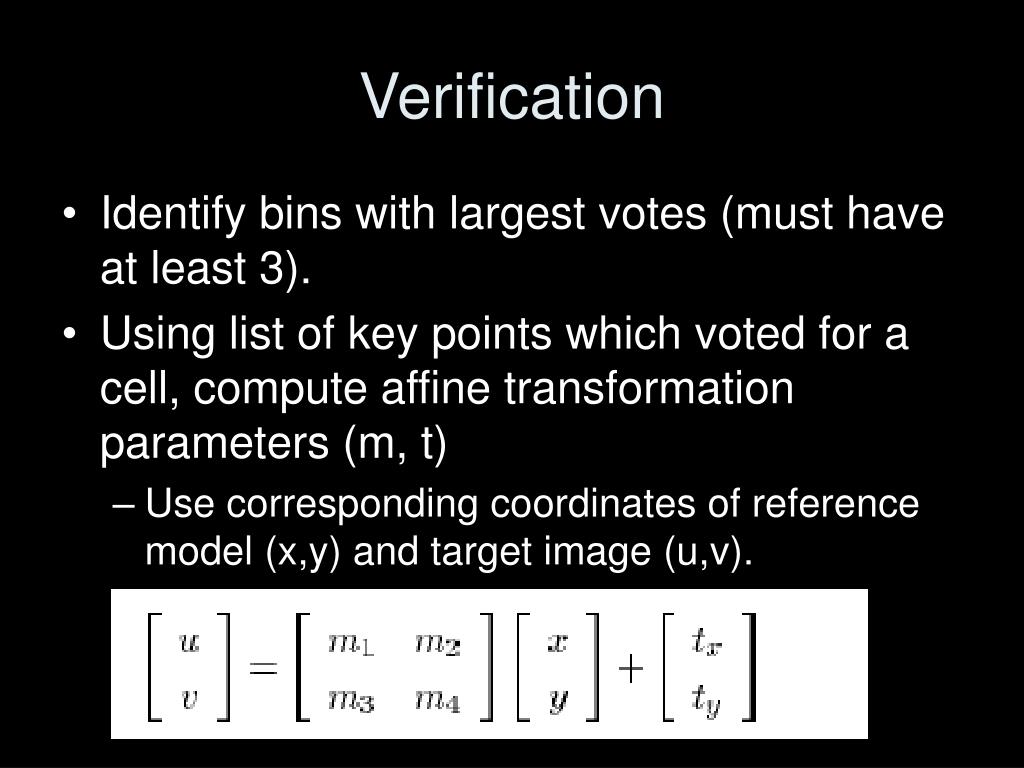 Verification

• Identify bins with largest votes (must have at least 3).

• Using list of key points which voted for a cell, compute affine transformation parameters (m, t)

– Use corresponding coordinates of reference model (x,y) and target image (u,v).

$\begin{bmatrix} u \\ v \end{bmatrix} = \begin{bmatrix} m_1 & m_2 \\ m_3 & m_4 \end{bmatrix} \begin{bmatrix} x \\ y \end{bmatrix} + \begin{bmatrix} t_x \\ t_y \end{bmatrix}$